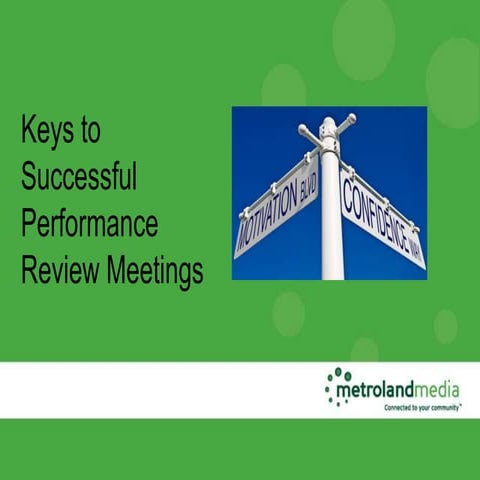 Keys to Successful Performance Review Meetings

MOTIVATION BLVD

CONFIDENCE WAY

metrolandmedia
Connected to your community™